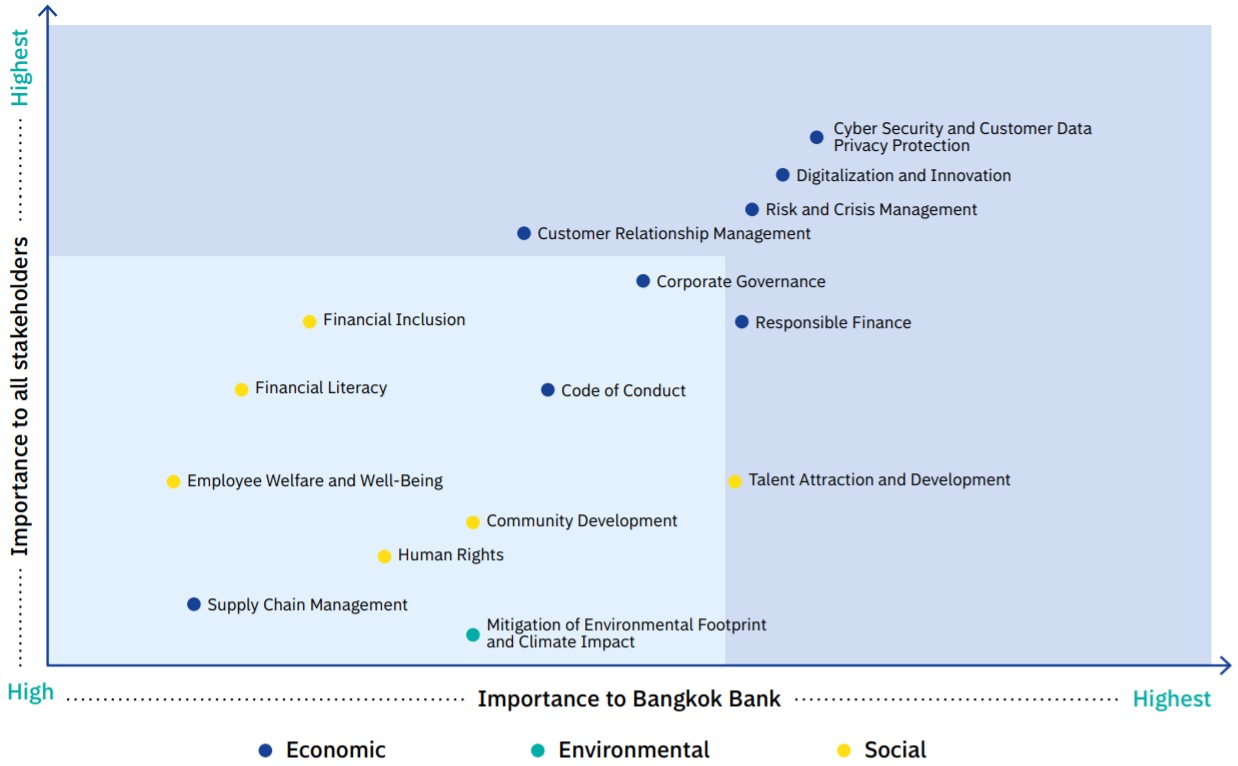 Highest

Importance to all stakeholders

Cyber Security and Customer Data Privacy Protection
Digitalization and Innovation
Risk and Crisis Management
Customer Relationship Management
Corporate Governance
Financial Inclusion
Responsible Finance
Financial Literacy
Code of Conduct
Employee Welfare and Well-Being
Talent Attraction and Development
Community Development
Human Rights
Supply Chain Management
Mitigation of Environmental Footprint and Climate Impact

High
Importance to Bangkok Bank
Highest

Economic
Environmental
Social